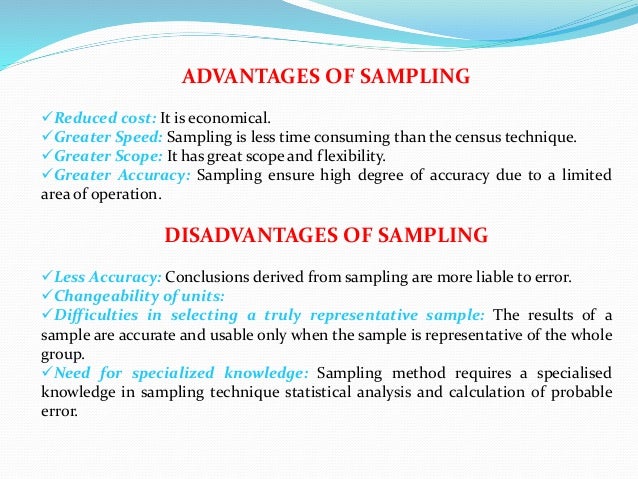 ADVANTAGES OF SAMPLING

✓Reduced cost: It is economical.
✓Greater Speed: Sampling is less time consuming than the census technique.
✓Greater Scope: It has great scope and flexibility.
✓Greater Accuracy: Sampling ensure high degree of accuracy due to a limited area of operation.

DISADVANTAGES OF SAMPLING

✓Less Accuracy: Conclusions derived from sampling are more liable to error.
✓Changeability of units:
✓Difficulties in selecting a truly representative sample: The results of a sample are accurate and usable only when the sample is representative of the whole group.
✓Need for specialized knowledge: Sampling method requires a specialised knowledge in sampling technique statistical analysis and calculation of probable error.